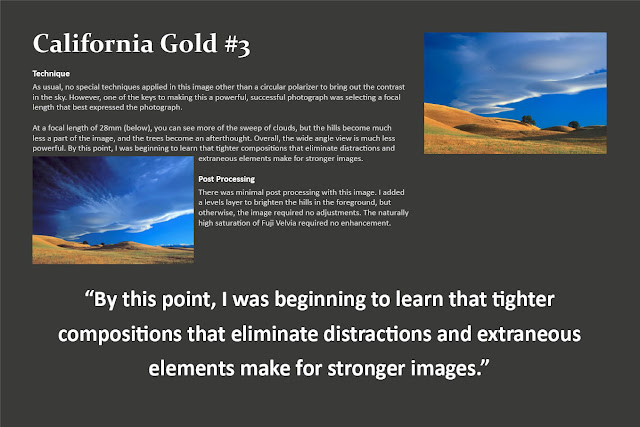 California Gold #3

Technique

As usual, no special techniques applied in this image other than a circular polarizer to bring out the contrast in the sky. However, one of the keys to making this a powerful, successful photograph was selecting a focal length that best expressed the photograph.

At a focal length of 28mm (below), you can see more of the sweep of clouds, but the hills become much less a part of the image, and the trees become an afterthought. Overall, the wide angle view is much less powerful. By this point, I was beginning to learn that tighter compositions that eliminate distractions and extraneous elements make for stronger images.

Post Processing

There was minimal post processing with this image. I added a levels layer to brighten the hills in the foreground, but otherwise, the image required no adjustments. The naturally high saturation of Fuji Velvia required no enhancement.

“By this point, I was beginning to learn that tighter compositions that eliminate distractions and extraneous elements make for stronger images.”